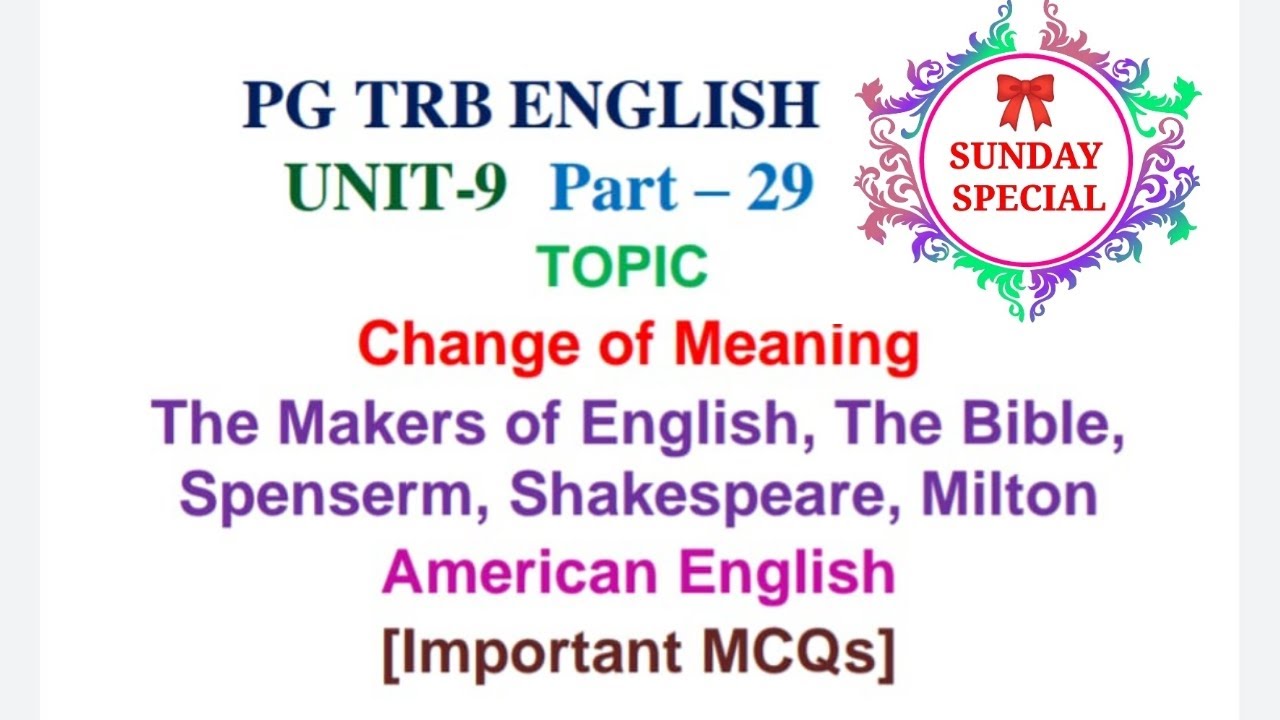 PG TRB ENGLISH
UNIT-9 Part – 29

SUNDAY SPECIAL

TOPIC
Change of Meaning
The Makers of English, The Bible, Spenserm, Shakespeare, Milton
American English
[Important MCQs]